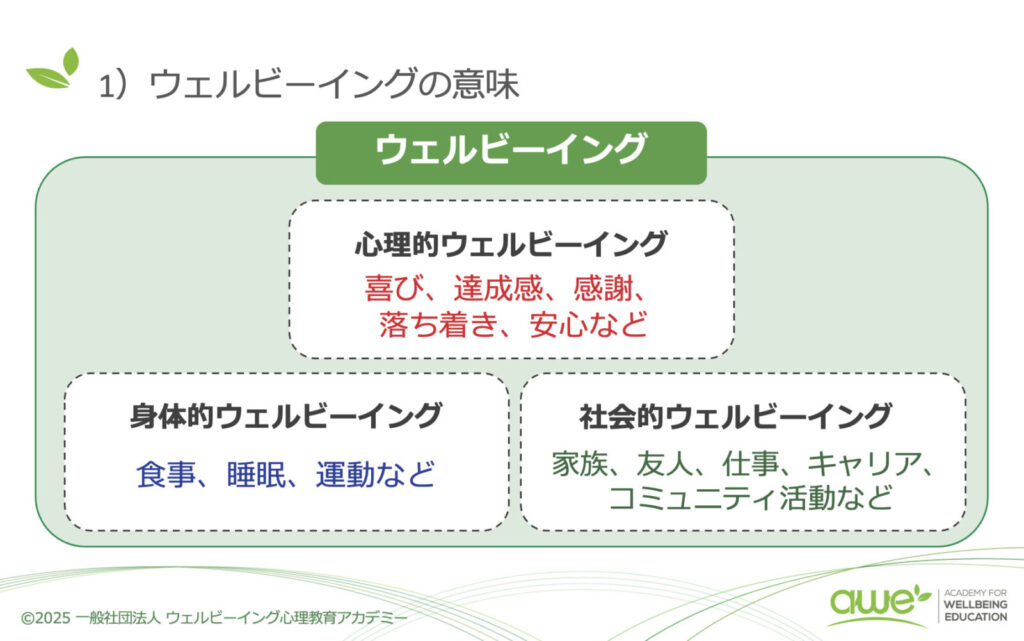 1）ウェルビーイングの意味

ウェルビーイング

心理的ウェルビーイング

喜び、達成感、感謝、落ち着き、安心など

身体的ウェルビーイング

食事、睡眠、運動など

社会的ウェルビーイング

家族、友人、仕事、キャリア、コミュニティ活動など

©2025 一般社団法人 ウェルビーイング心理教育アカデミー

awe ACADEMY FOR WELLBEING EDUCATION